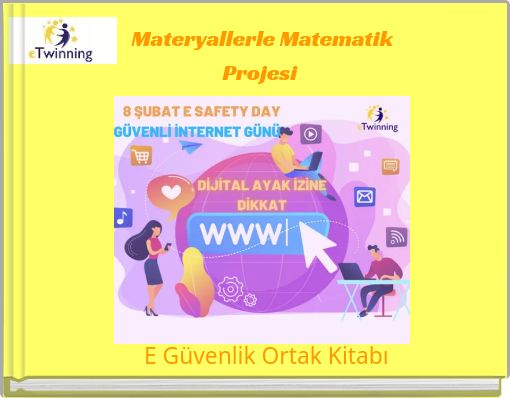 eTwinning

Materyallerle Matematik Projesi

8 ŞUBAT E SAFETY DAY
GÜVENLİ İNTERNET GÜNÜ

eTwinning

DİJİTAL AYAK İZİNE DİKKAT

WWW

E Güvenlik Ortak Kitabı